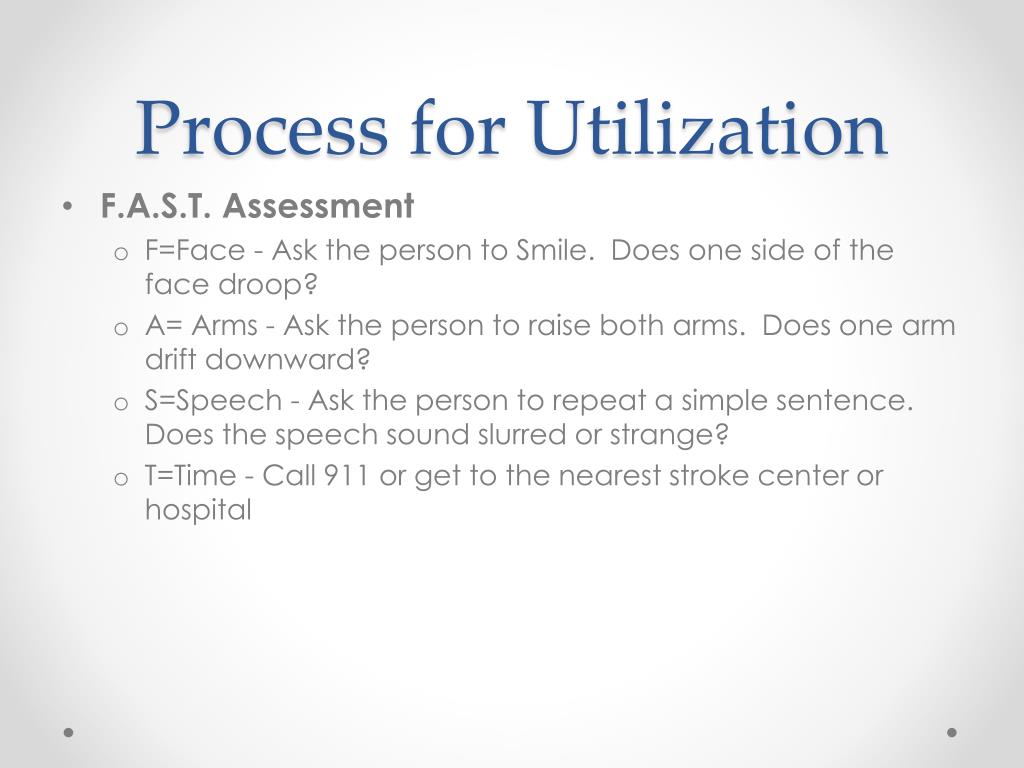 Process for Utilization

• F.A.S.T. Assessment
  o F=Face - Ask the person to Smile. Does one side of the face droop?
  o A= Arms - Ask the person to raise both arms. Does one arm drift downward?
  o S=Speech - Ask the person to repeat a simple sentence. Does the speech sound slurred or strange?
  o T=Time - Call 911 or get to the nearest stroke center or hospital